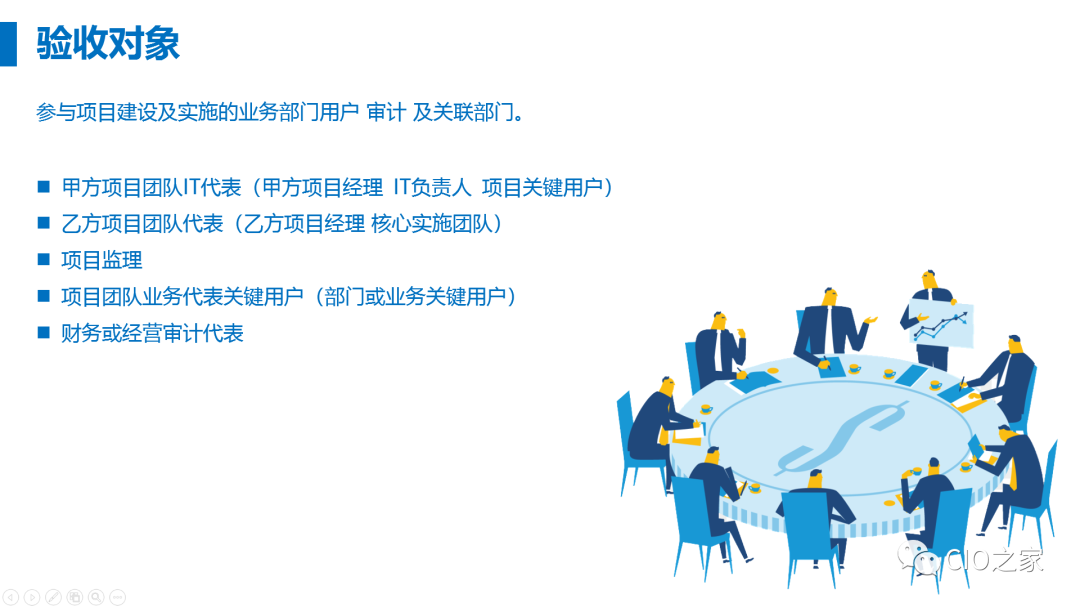 验收对象

参与项目建设及实施的业务部门用户 审计 及关联部门。

■ 甲方项目团队IT代表（甲方项目经理 IT负责人 项目关键用户）
■ 乙方项目团队代表（乙方项目经理 核心实施团队）
■ 项目监理
■ 项目团队业务代表关键用户（部门或业务关键用户）
■ 财务或经营审计代表

CIO之家